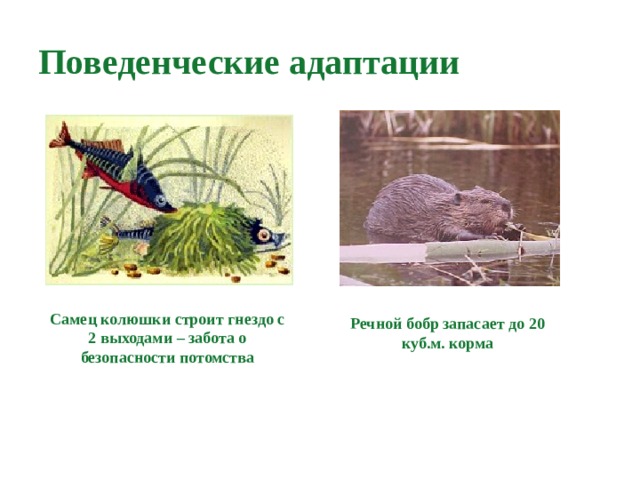 Поведенческие адаптации

Самец колюшки строит гнездо с 2 выходами – забота о безопасности потомства

Речной бобр запасает до 20 куб.м. корма